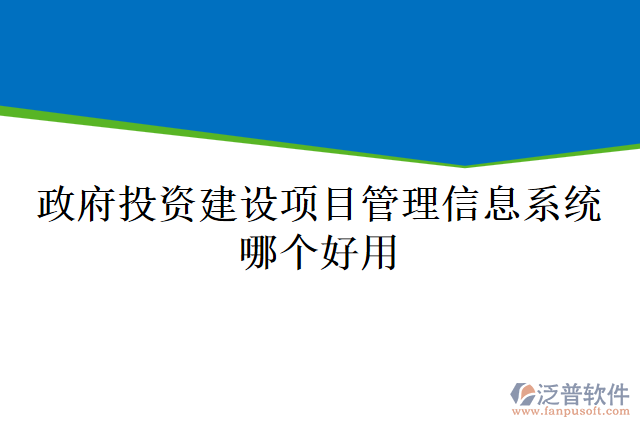 政府投资建设项目管理信息系统哪个好用

泛普软件
www.fanpusoft.com